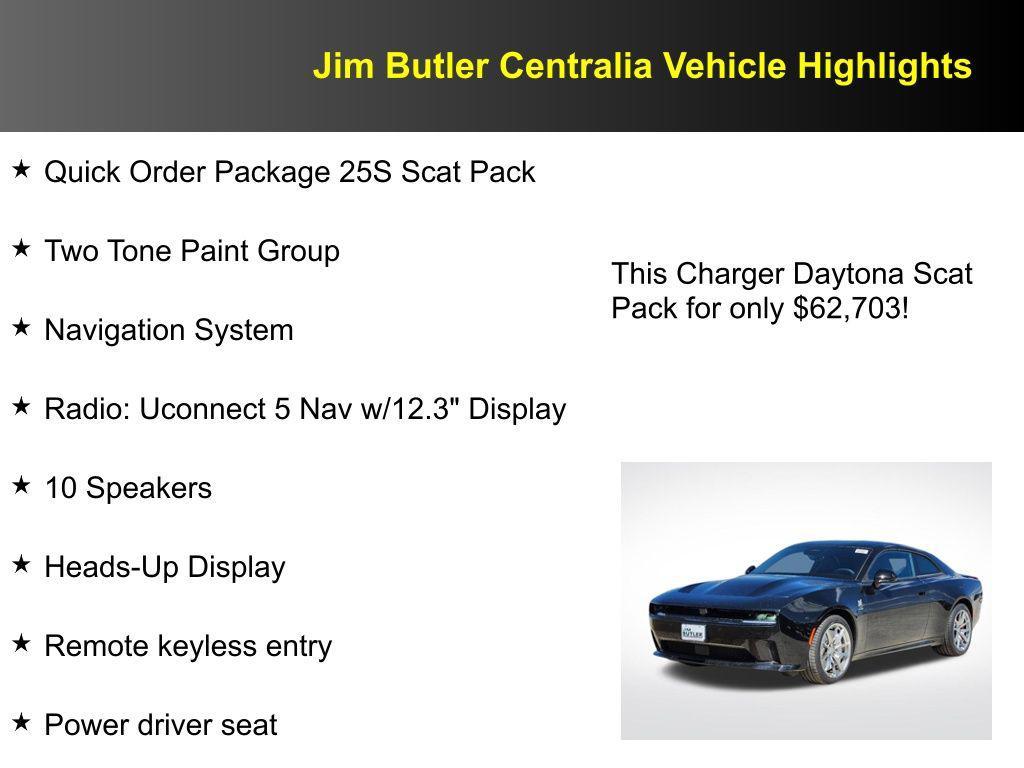 Jim Butler Centralia Vehicle Highlights

★ Quick Order Package 25S Scat Pack

★ Two Tone Paint Group

★ Navigation System

★ Radio: Uconnect 5 Nav w/12.3" Display

★ 10 Speakers

★ Heads-Up Display

★ Remote keyless entry

★ Power driver seat

This Charger Daytona Scat Pack for only $62,703!

JIM BUTLER